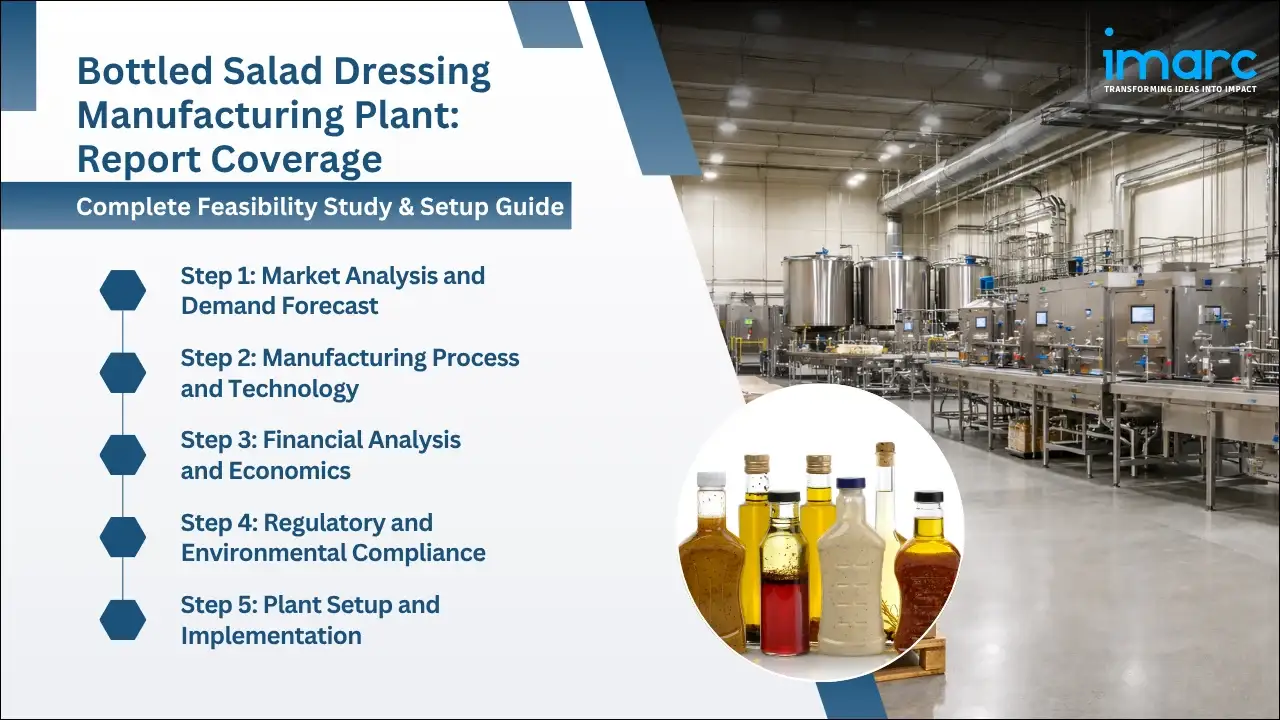 Bottled Salad Dressing Manufacturing Plant: Report Coverage

Complete Feasibility Study & Setup Guide

Step 1: Market Analysis and Demand Forecast

Step 2: Manufacturing Process and Technology

Step 3: Financial Analysis and Economics

Step 4: Regulatory and Environmental Compliance

Step 5: Plant Setup and Implementation

imarc
TRANSFORMING IDEAS INTO IMPACT